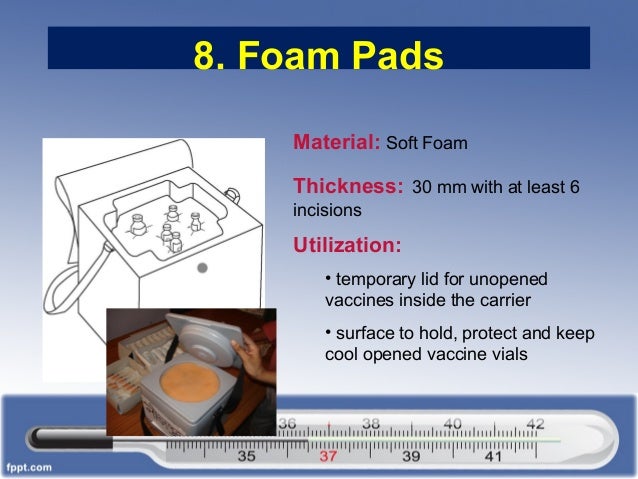 8. Foam Pads

Material: Soft Foam

Thickness: 30 mm with at least 6 incisions

Utilization:

• temporary lid for unopened vaccines inside the carrier

• surface to hold, protect and keep cool opened vaccine vials

36 38 40 42
35 37 39 41

fppt.com